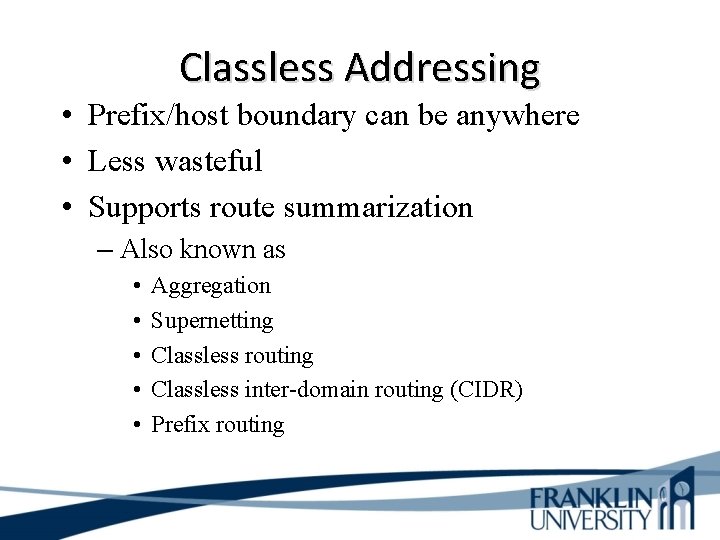 Classless Addressing

• Prefix/host boundary can be anywhere
• Less wasteful
• Supports route summarization
– Also known as
• Aggregation
• Supernetting
• Classless routing
• Classless inter-domain routing (CIDR)
• Prefix routing

FRANKLIN UNIVERSITY